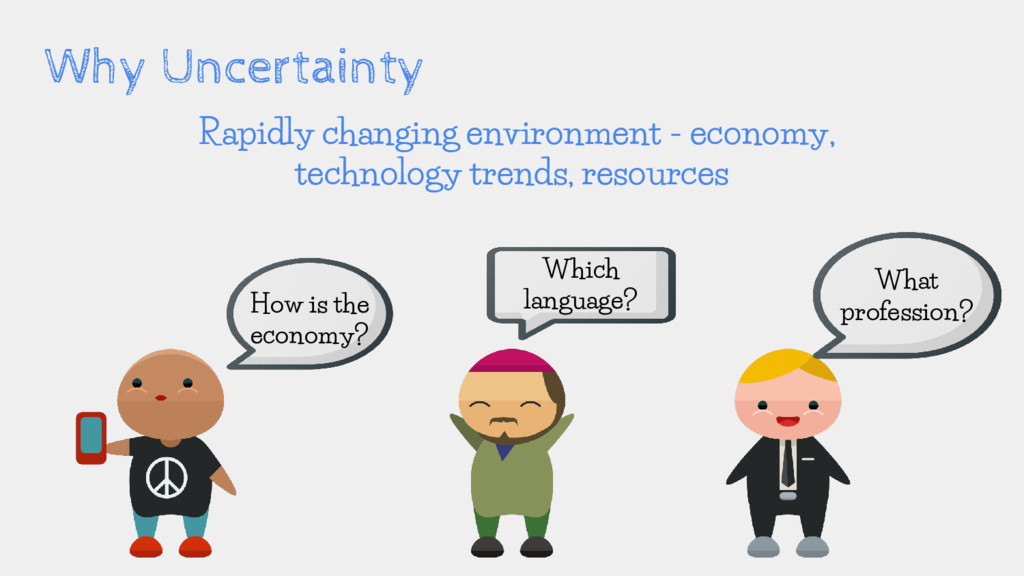 Why Uncertainty

Rapidly changing environment - economy, technology trends, resources

How is the economy?

Which language?

What profession?